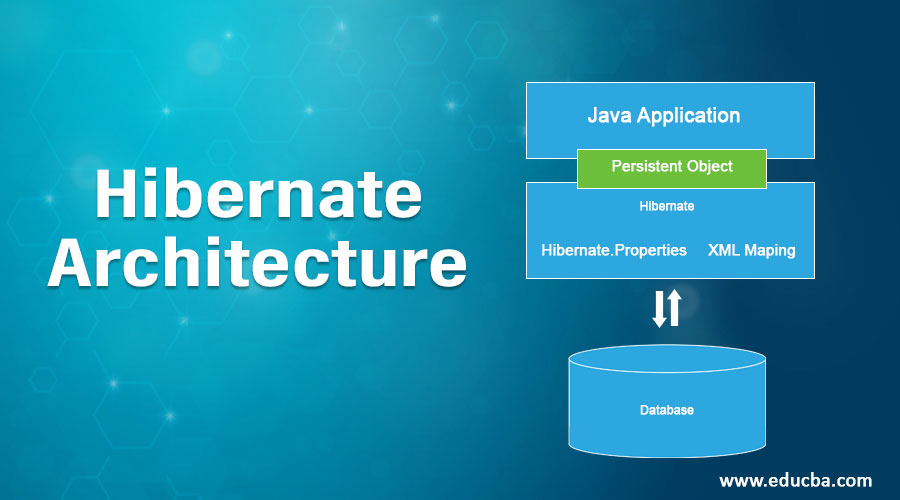 Hibernate Architecture

Java Application

Persistent Object

Hibernate

Hibernate.Properties XML Maping

Database

www.educba.com